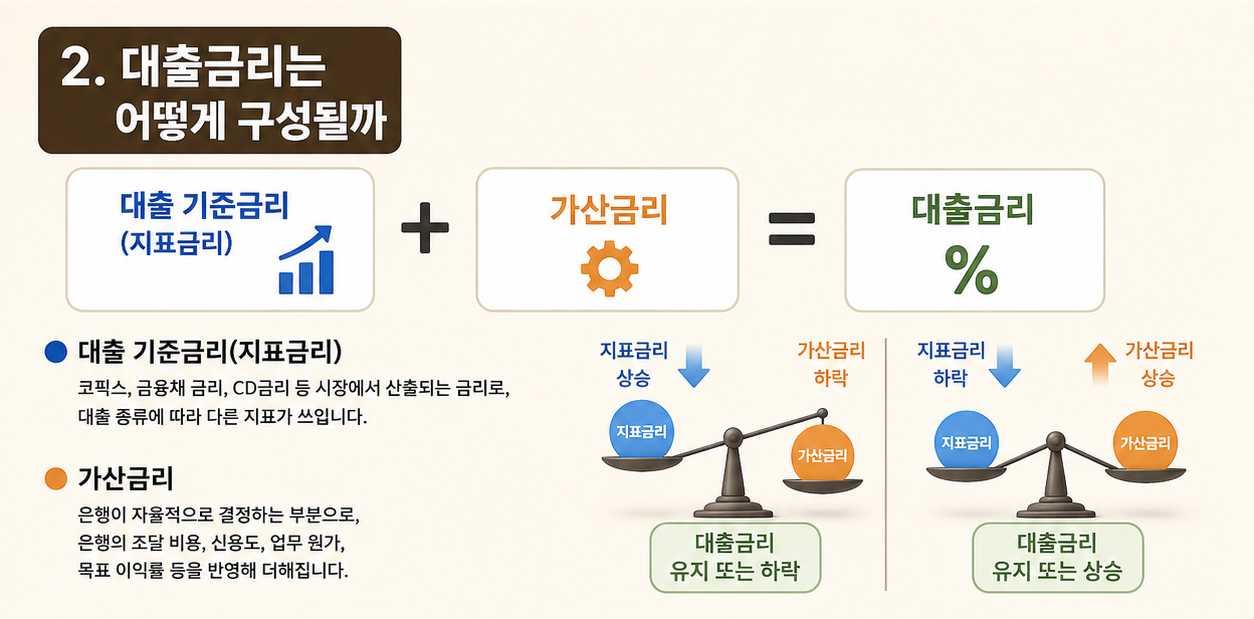 2. 대출금리는 어떻게 구성될까

대출 기준금리 (지표금리)

+

가산금리

=

대출금리

%

대출 기준금리(지표금리)

코픽스, 금융채 금리, CD금리 등 시장에서 산출되는 금리로, 대출 종류에 따라 다른 지표가 쓰입니다.

가산금리

은행이 자율적으로 결정하는 부분으로, 은행의 조달 비용, 신용도, 업무 원가, 목표 이익률 등을 반영해 더해집니다.

지표금리 상승

가산금리 하락

지표금리

가산금리

대출금리 유지 또는 하락

지표금리 하락

가산금리 상승

지표금리

가산금리

대출금리 유지 또는 상승